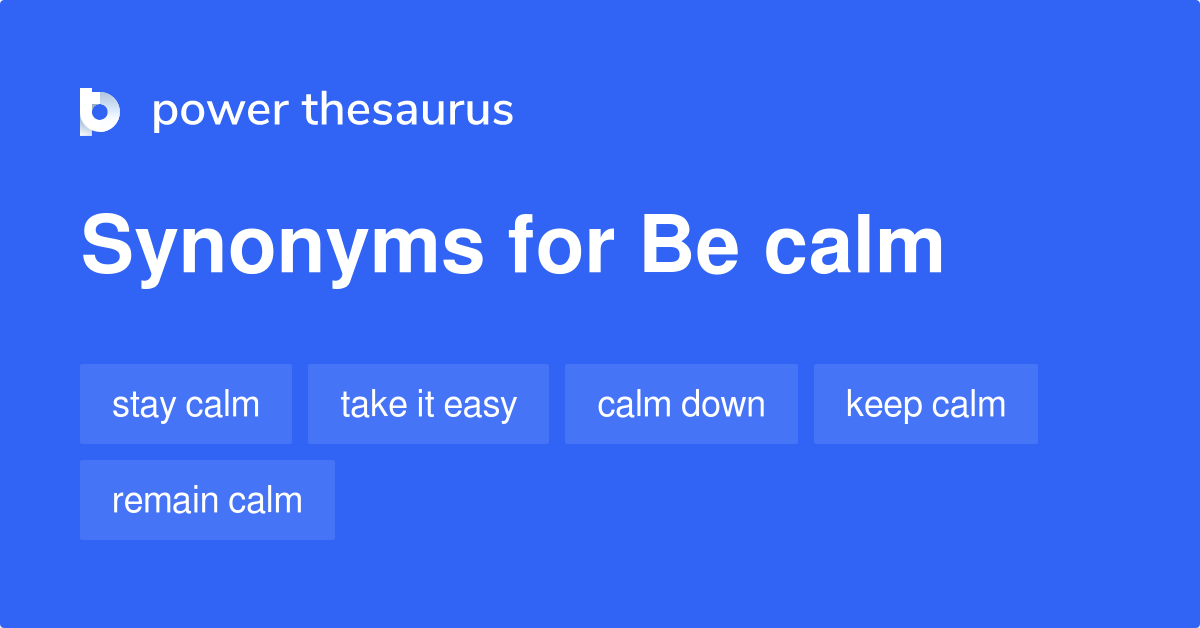 power thesaurus

Synonyms for Be calm

stay calm
take it easy
calm down
keep calm
remain calm